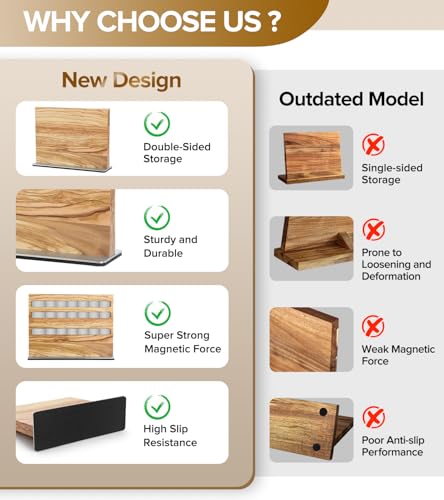 WHY CHOOSE US ?

New Design

Double-Sided Storage

Sturdy and Durable

Super Strong Magnetic Force

High Slip Resistance

Outdated Model

Single-sided Storage

Prone to Loosening and Deformation

Weak Magnetic Force

Poor Anti-slip Performance